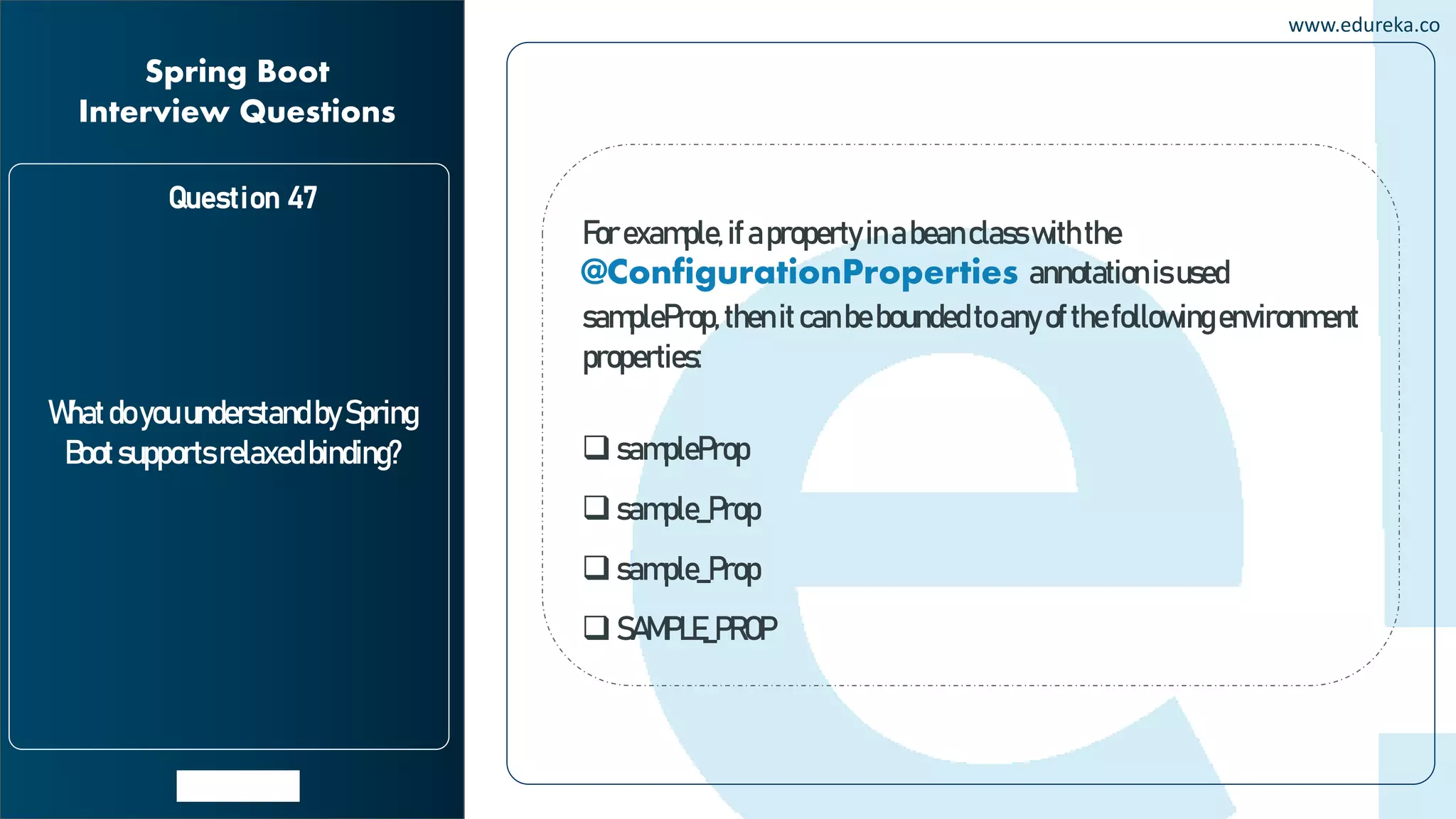 Spring Boot
Interview Questions

Question 47

What do you understand by Spring Boot supports relaxed binding?

www.edureka.co

For example, if a property in a bean class with the @ConfigurationProperties annotation is used sampleProp, then it can be bounded to any of the following environment properties:

❑ sampleProp
❑ sample_Prop
❑ sample_Prop
❑ SAMPLE_PROP